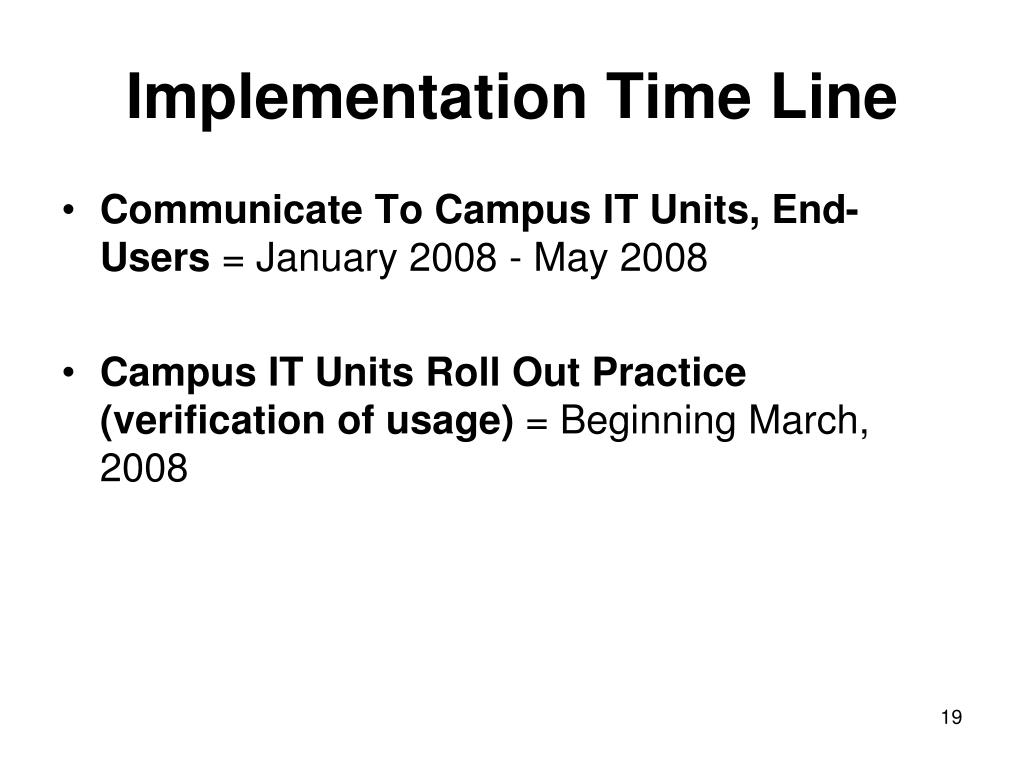 Implementation Time Line

• Communicate To Campus IT Units, End-Users = January 2008 - May 2008

• Campus IT Units Roll Out Practice (verification of usage) = Beginning March, 2008

19